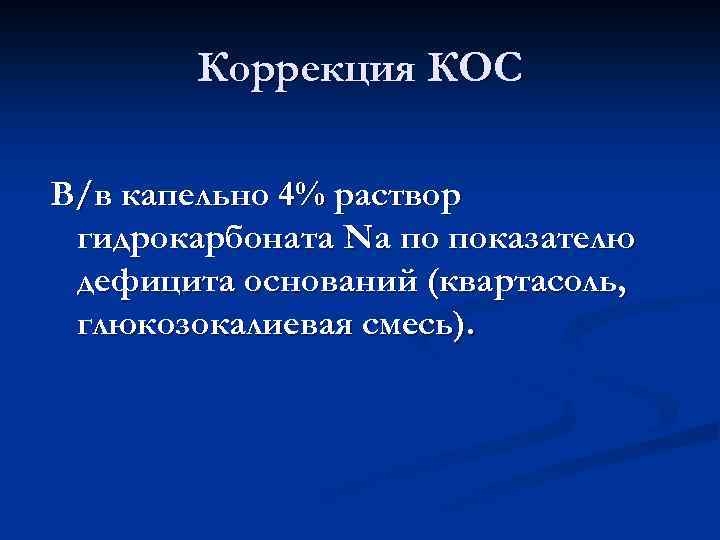 Коррекция КОС

В/в капельно 4% раствор гидрокарбоната Na по показателю дефицита оснований (квартасоль, глюкозокалиевая смесь).